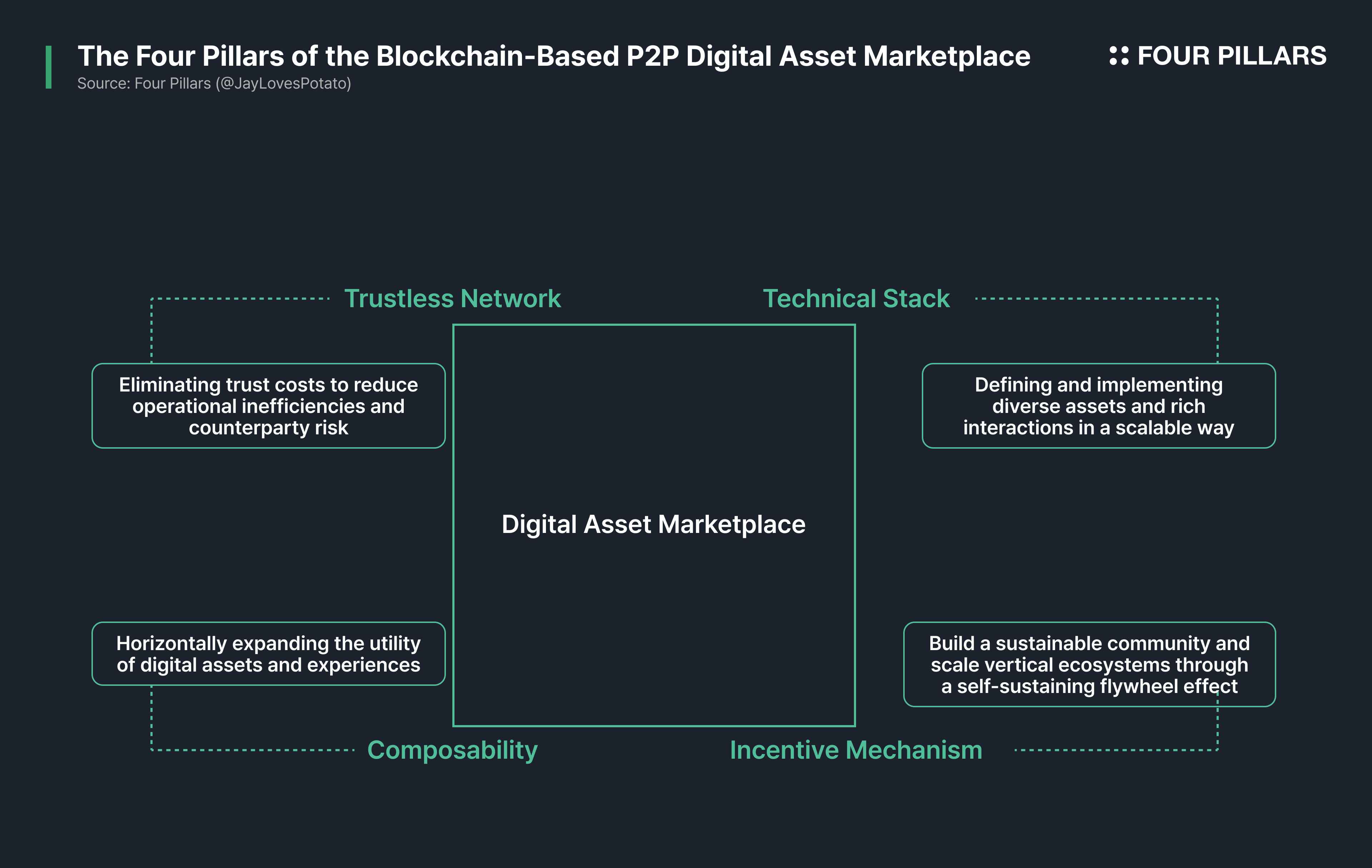 The Four Pillars of the Blockchain-Based P2P Digital Asset Marketplace
Source: Four Pillars (@JayLovesPotato)

FOUR PILLARS

Trustless Network

Eliminating trust costs to reduce operational inefficiencies and counterparty risk

Technical Stack

Defining and implementing diverse assets and rich interactions in a scalable way

Digital Asset Marketplace

Horizontally expanding the utility of digital assets and experiences

Composability

Build a sustainable community and scale vertical ecosystems through a self-sustaining flywheel effect

Incentive Mechanism